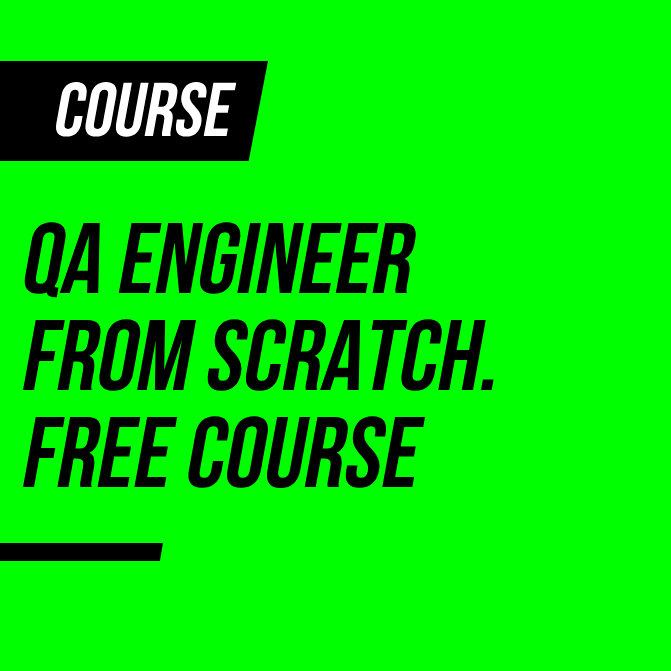 COURSE

QA ENGINEER FROM SCRATCH. FREE COURSE